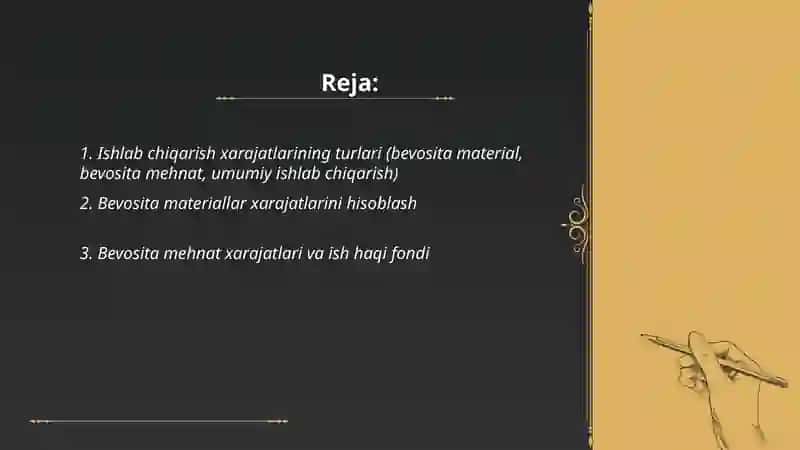 Reja:

1. Ishlab chiqarish xarajatlarining turlari (bevosita material, bevosita mehnat, umumiy ishlab chiqarish)

2. Bevosita materiallar xarajatlarini hisoblash

3. Bevosita mehnat xarajatlari va ish haqi fondi